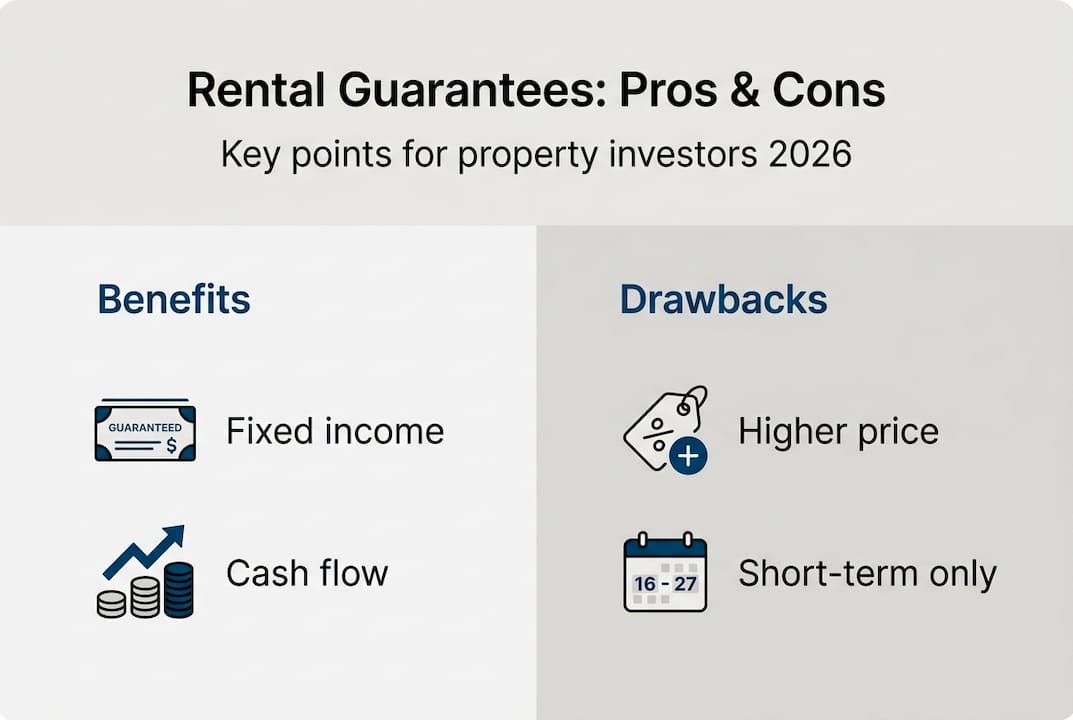 Rental Guarantees: Pros & Cons
Key points for property investors 2026

Benefits

GUARANTEED $
Fixed income

Cash flow

Drawbacks

%
Higher price

16 - 27
Short-term only